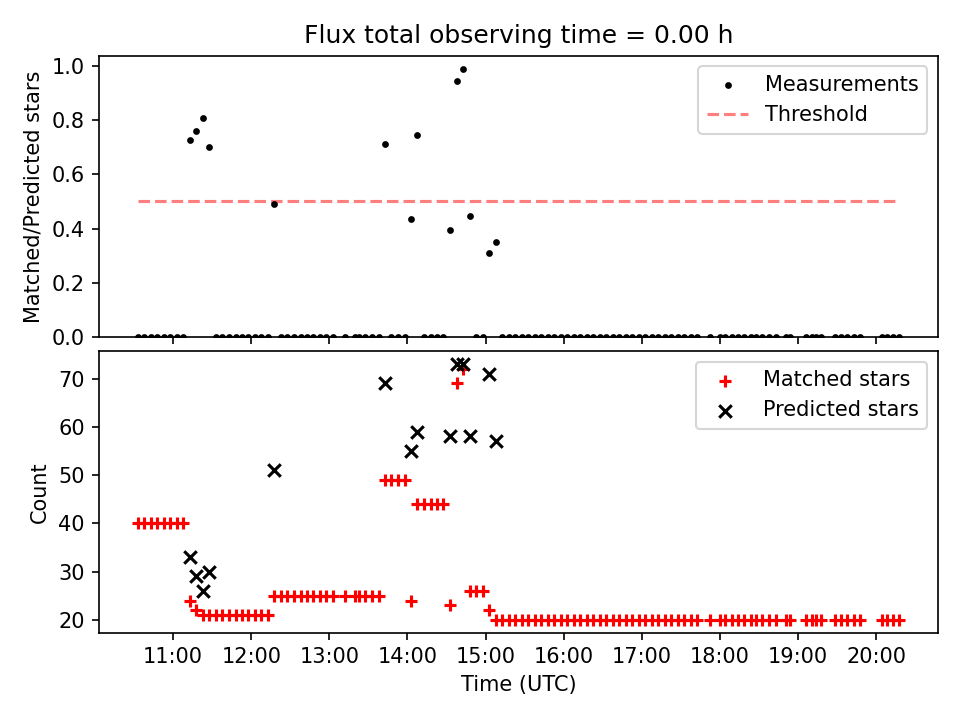 Flux total observing time = 0.00 h

Matched/Predicted stars

1.0
0.8
0.6
0.4
0.2
0.0

Measurements
Threshold

Count

70
60
50
40
30
20

Matched stars
Predicted stars

11:00 12:00 13:00 14:00 15:00 16:00 17:00 18:00 19:00 20:00

Time (UTC)